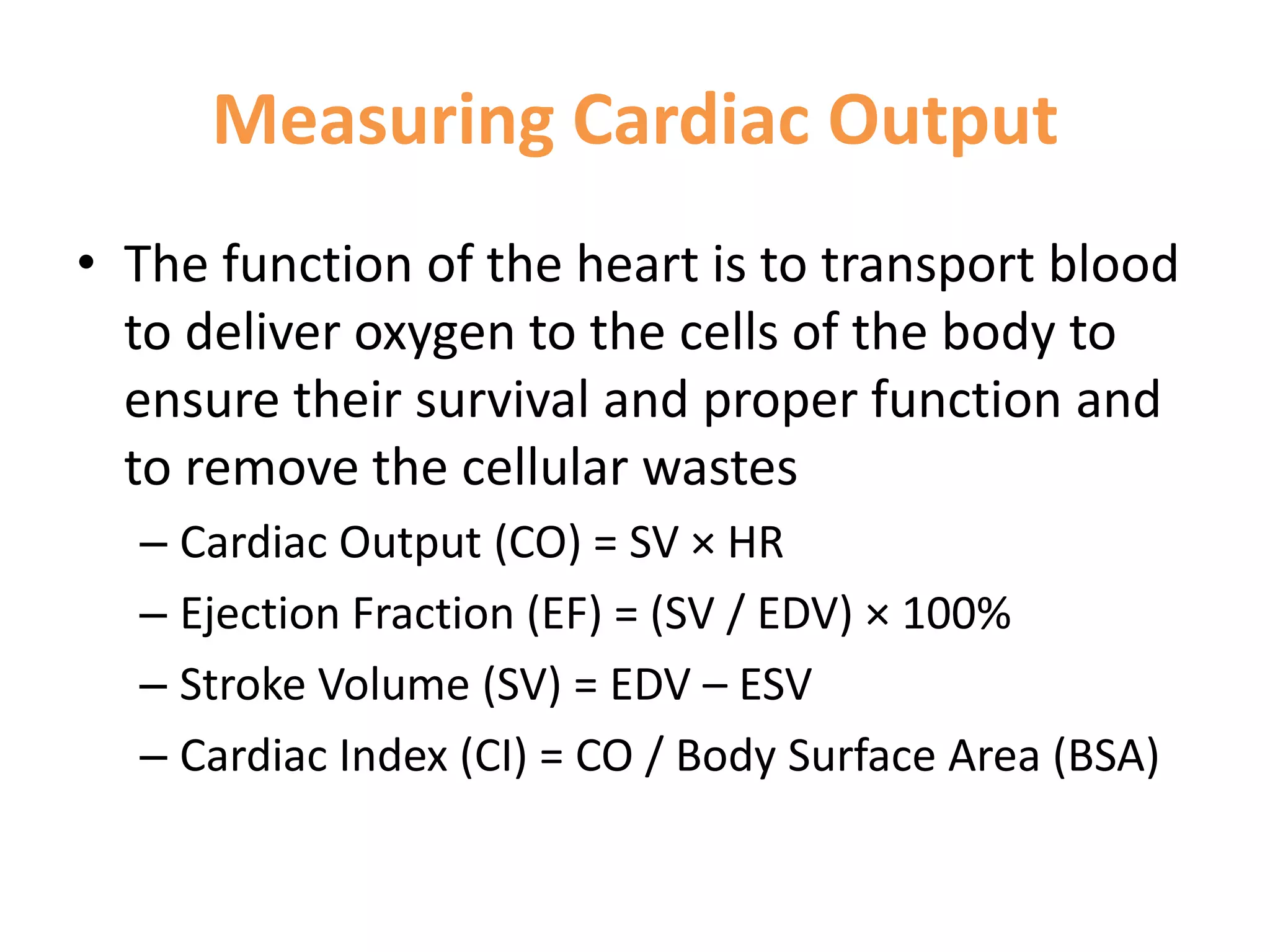 Measuring Cardiac Output

• The function of the heart is to transport blood to deliver oxygen to the cells of the body to ensure their survival and proper function and to remove the cellular wastes

– Cardiac Output (CO) = SV × HR

– Ejection Fraction (EF) = (SV / EDV) × 100%

– Stroke Volume (SV) = EDV – ESV

– Cardiac Index (CI) = CO / Body Surface Area (BSA)